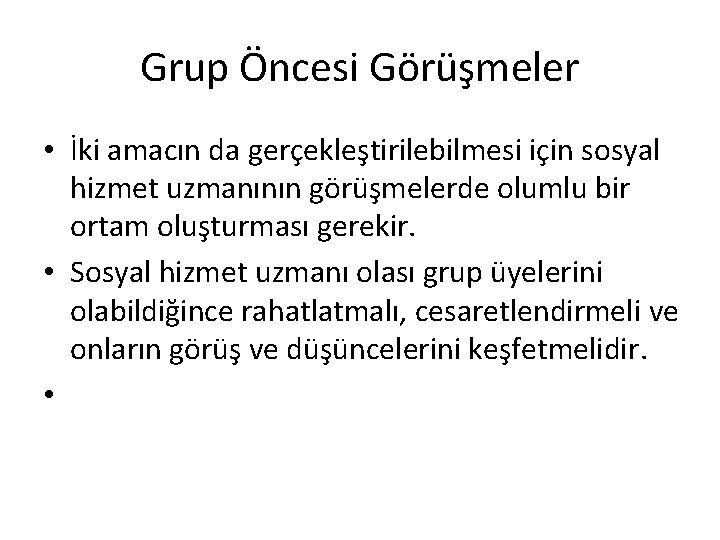 Grup Öncesi Görüşmeler

• İki amacın da gerçekleştirilebilmesi için sosyal hizmet uzmanının görüşmelerde olumlu bir ortam oluşturması gerekir.

• Sosyal hizmet uzmanı olası grup üyelerini olabildiğince rahatlatmalı, cesaretlendirmeli ve onların görüş ve düşüncelerini keşfetmelidir.

•